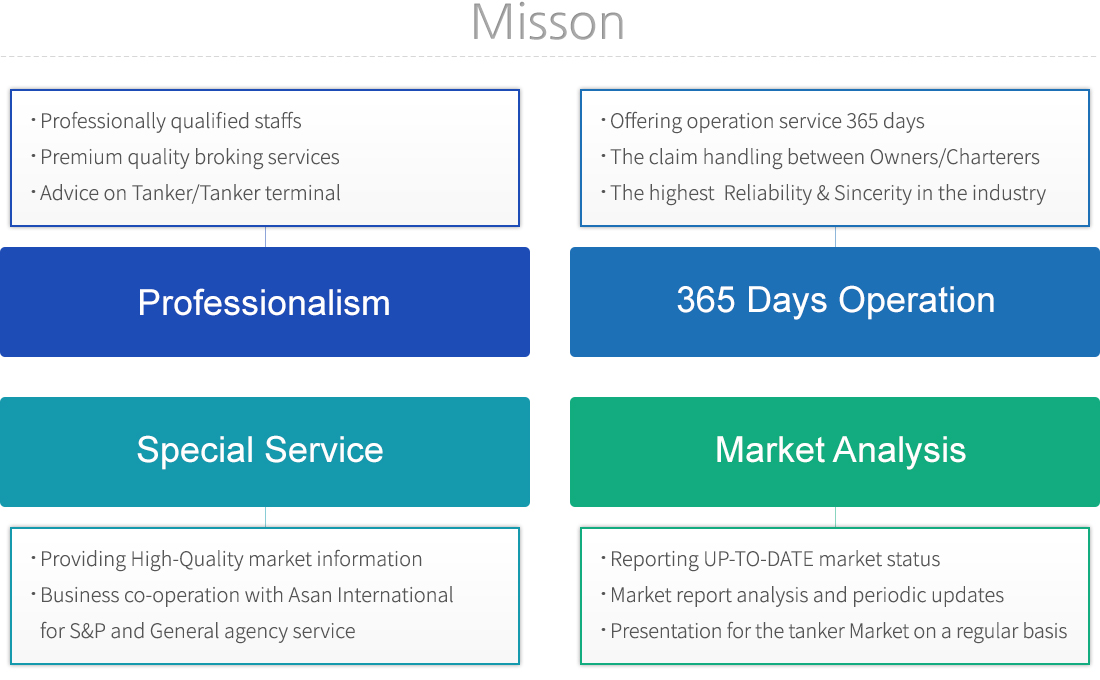 Misson

· Professionally qualified staffs
· Premium quality broking services
· Advice on Tanker/Tanker terminal

Professionalism

· Offering operation service 365 days
· The claim handling between Owners/Charterers
· The highest Reliability & Sincerity in the industry

365 Days Operation

Special Service

· Providing High-Quality market information
· Business co-operation with Asan International for S&P and General agency service

Market Analysis

· Reporting UP-TO-DATE market status
· Market report analysis and periodic updates
· Presentation for the tanker Market on a regular basis